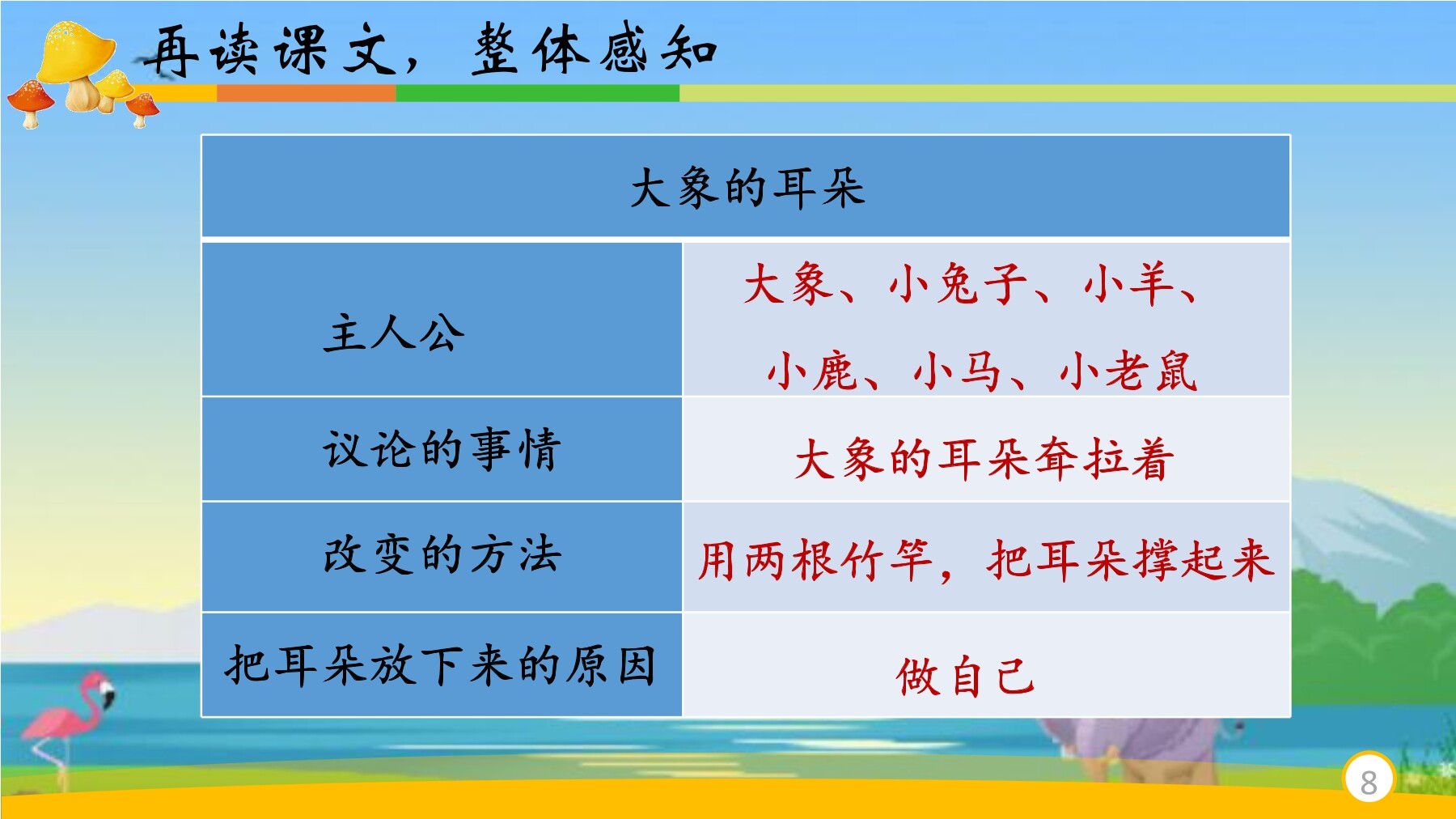 再读课文，整体感知

| 大象的耳朵 | |
|---|---|
| 主人公 | 大象、小兔子、小羊、小鹿、小马、小老鼠 |
| 议论的事情 | 大象的耳朵耷拉着 |
| 改变的方法 | 用两根竹竿，把耳朵撑起来 |
| 把耳朵放下来的原因 | 做自己 |

8